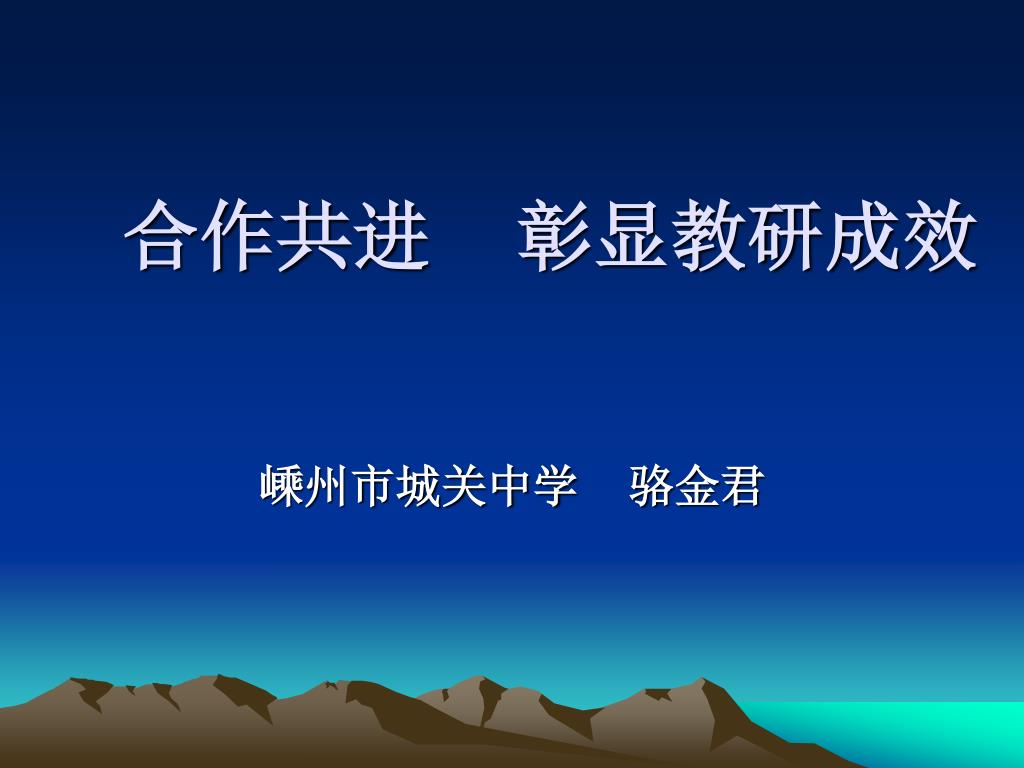 合作共进　彰显教研成效

嵊州市城关中学　骆金君